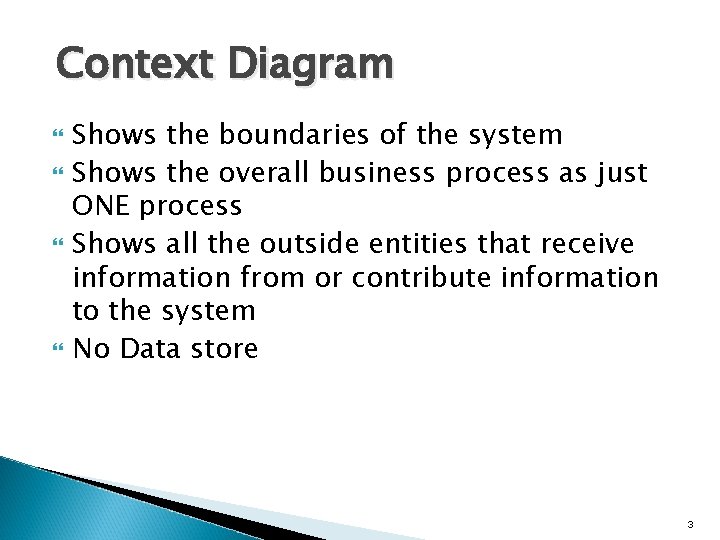 Context Diagram

Shows the boundaries of the system

Shows the overall business process as just ONE process

Shows all the outside entities that receive information from or contribute information to the system

No Data store

3